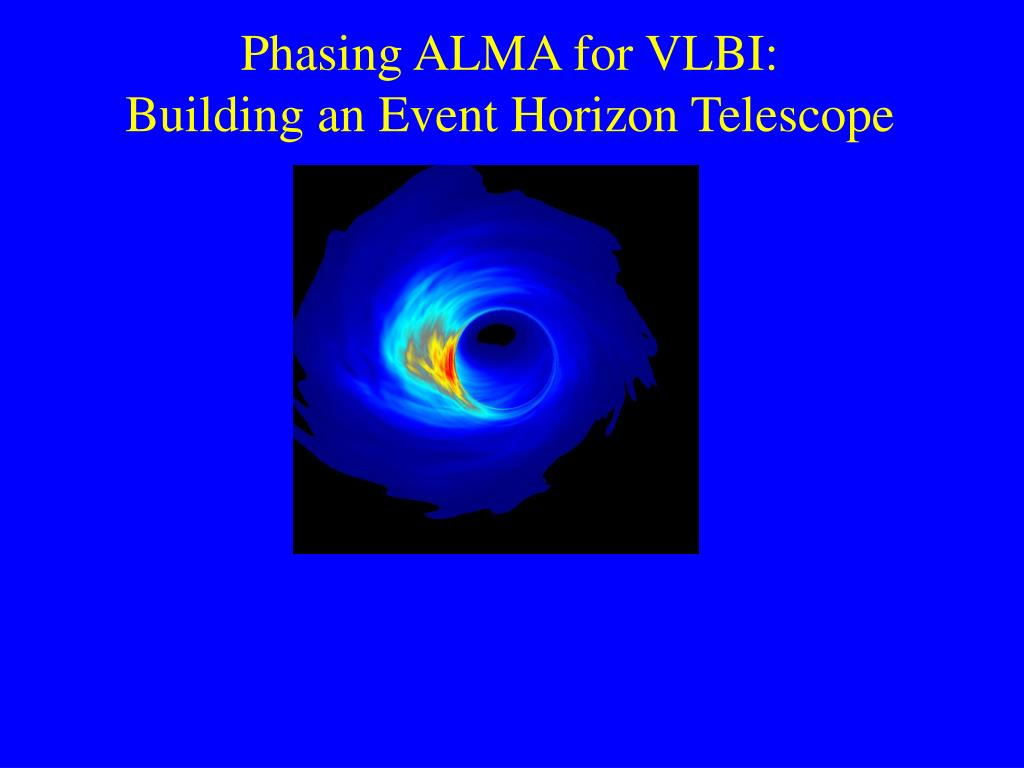 Phasing ALMA for VLBI:
Building an Event Horizon Telescope